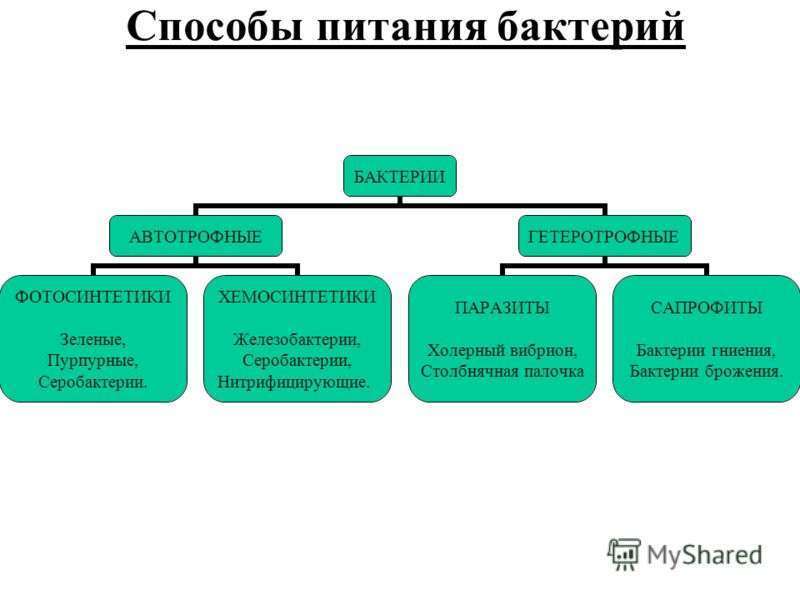 Способы питания бактерий

БАКТЕРИИ

АВТОТРОФНЫЕ

ГЕТЕРОТРОФНЫЕ

ФОТОСИНТЕТИКИ

Зеленые,
Пурпурные,
Серобактерии.

ХЕМОСИНТЕТИКИ

Железобактерии,
Серобактерии,
Нитрифицирующие.

ПАРАЗИТЫ

Холерный вибрион,
Столбнячная палочка

САПРОФИТЫ

Бактерии гниения,
Бактерии брожения.

MyShared